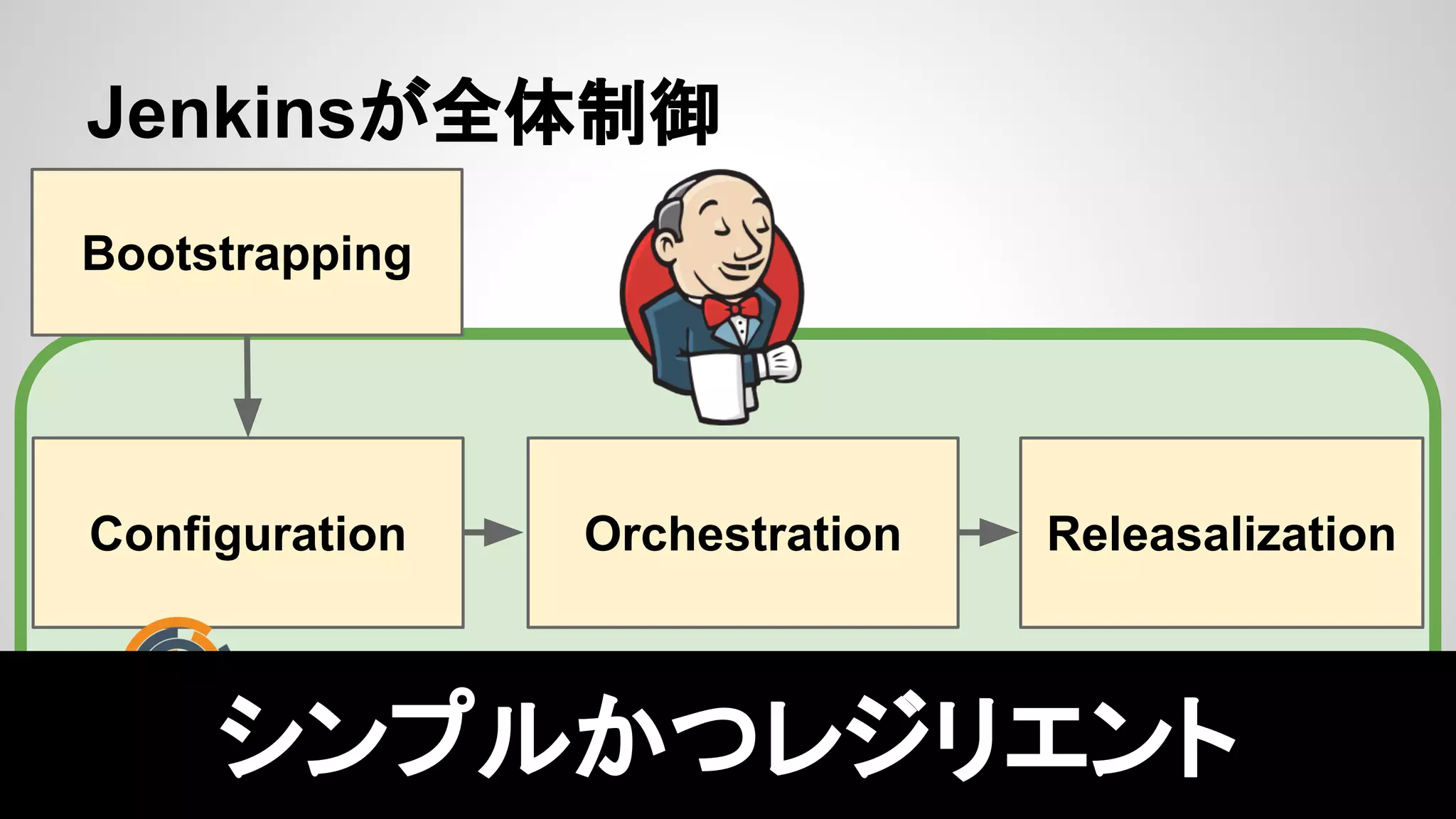 Jenkinsが全体制御

Bootstrapping

Configuration

Orchestration

Releasalization

シンプルかつレジリエント